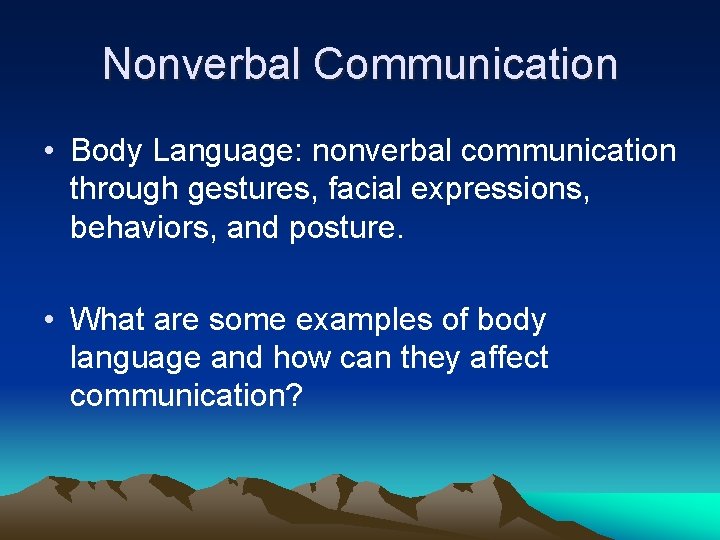 Nonverbal Communication

• Body Language: nonverbal communication through gestures, facial expressions, behaviors, and posture.

• What are some examples of body language and how can they affect communication?